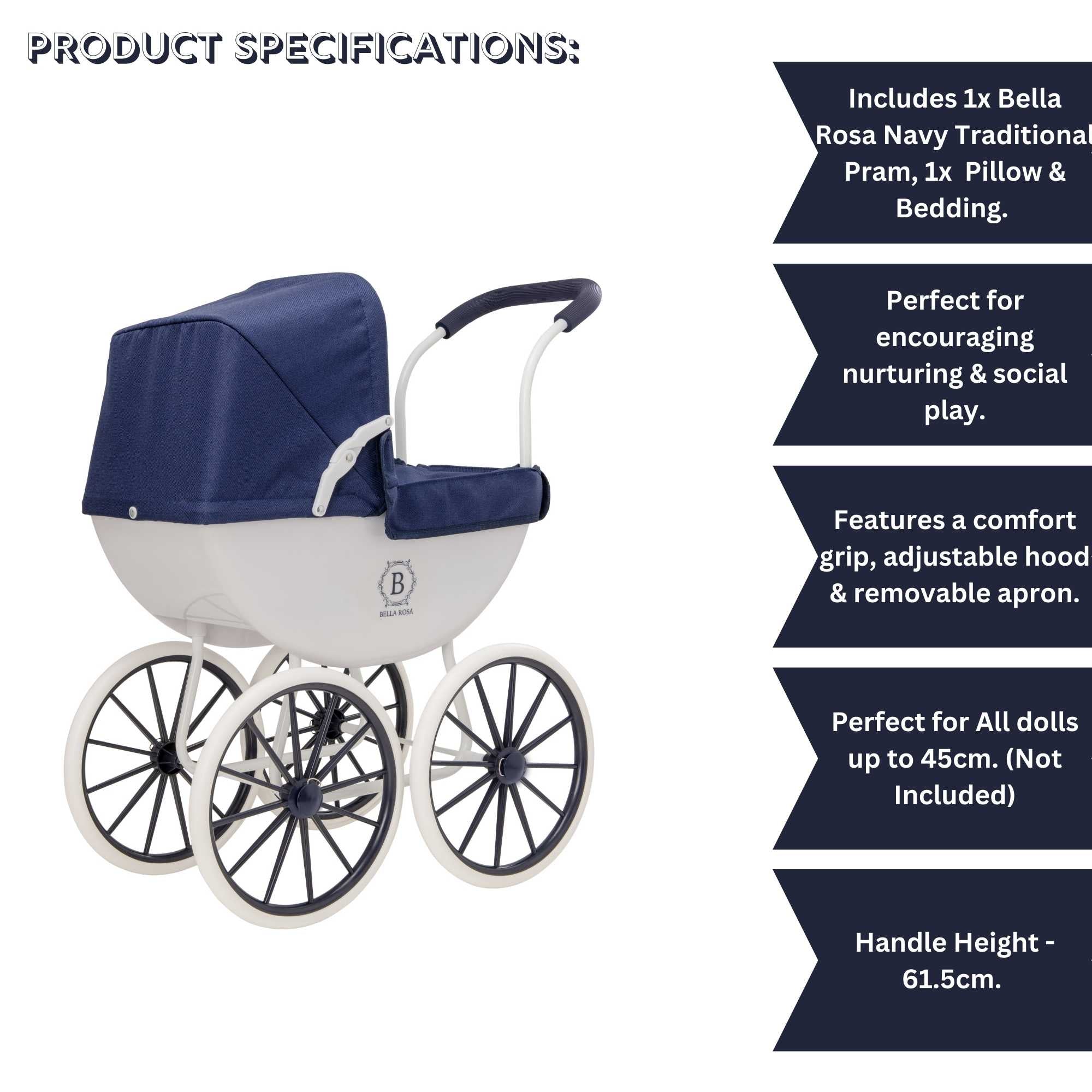 PRODUCT SPECIFICATIONS:

B
BELLA ROSA

Includes 1x Bella Rosa Navy Traditional Pram, 1x Pillow & Bedding.

Perfect for encouraging nurturing & social play.

Features a comfort grip, adjustable hood & removable apron.

Perfect for All dolls up to 45cm. (Not Included)

Handle Height - 61.5cm.